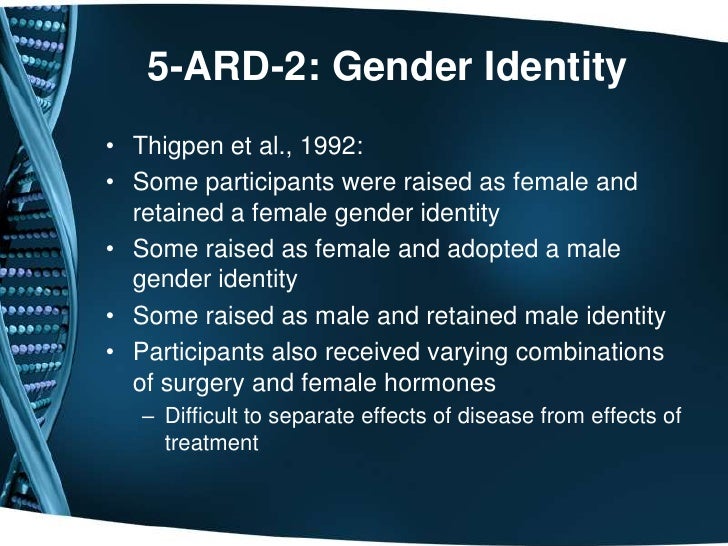 5-ARD-2: Gender Identity

• Thigpen et al., 1992:
• Some participants were raised as female and retained a female gender identity
• Some raised as female and adopted a male gender identity
• Some raised as male and retained male identity
• Participants also received varying combinations of surgery and female hormones
– Difficult to separate effects of disease from effects of treatment